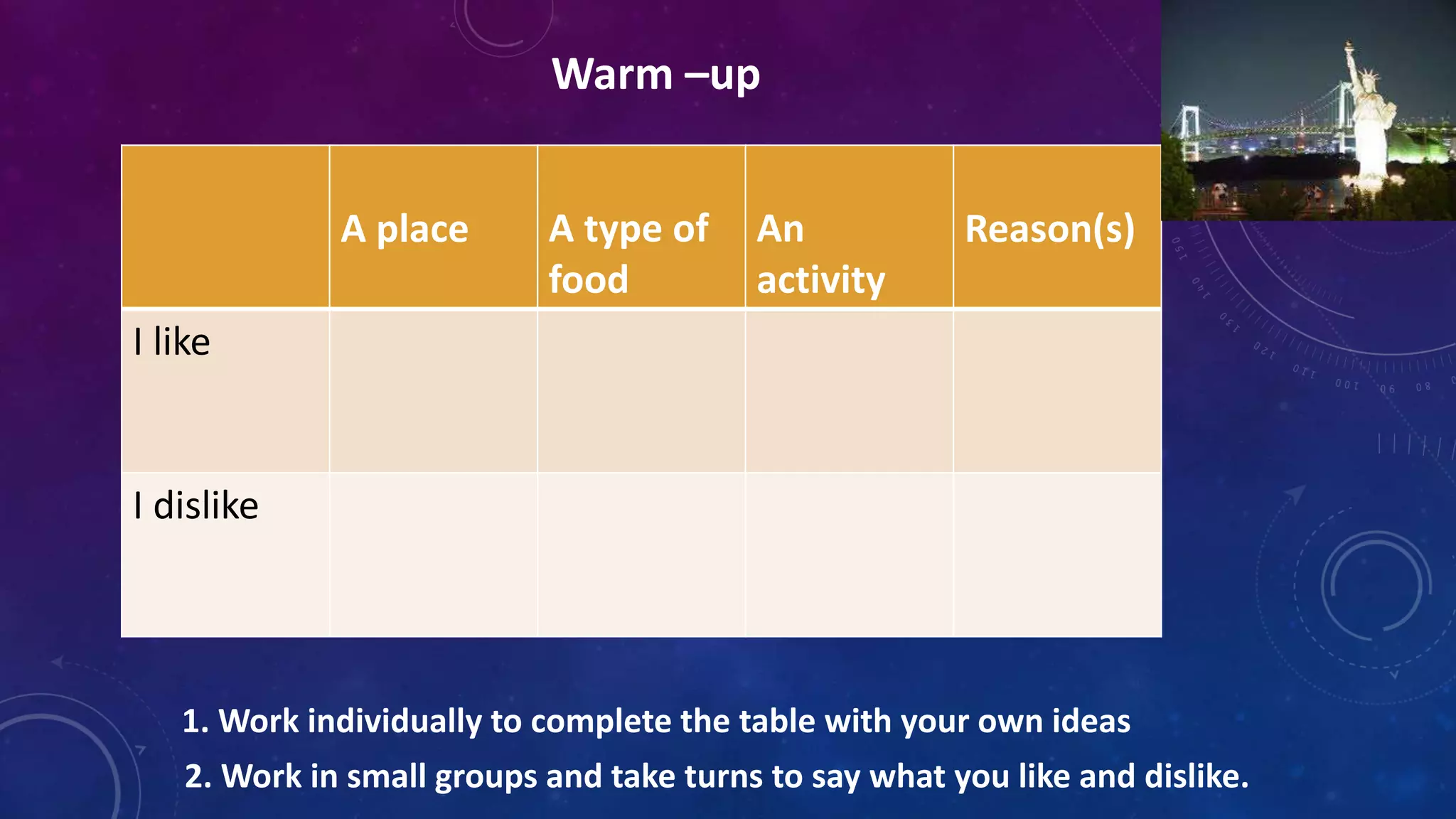 Warm –up

| | A place | A type of food | An activity | Reason(s) |
|---|---|---|---|---|
| I like | | | | |
| I dislike | | | | |

1. Work individually to complete the table with your own ideas

2. Work in small groups and take turns to say what you like and dislike.